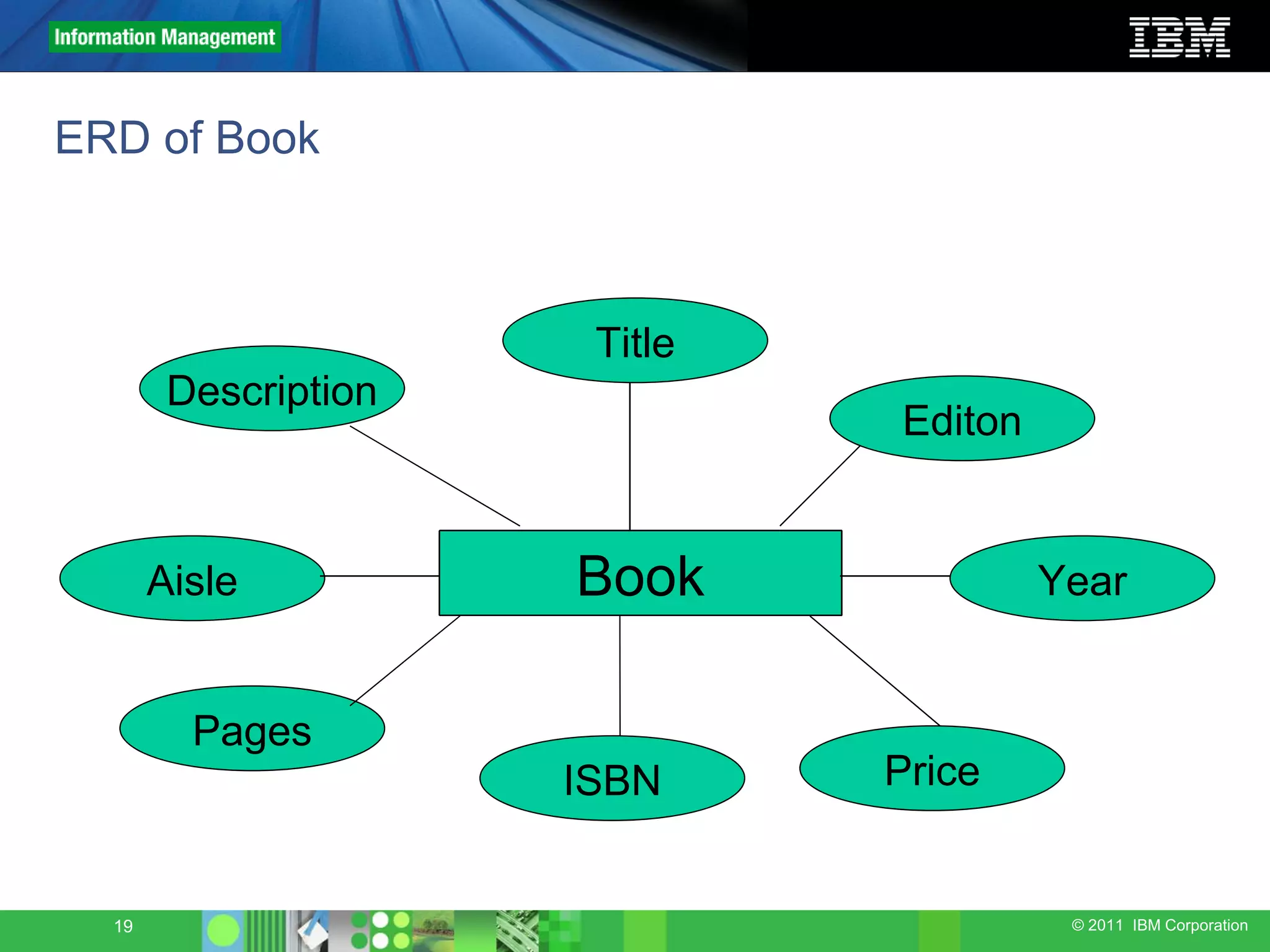 Information Management

IBM

ERD of Book

Title

Description

Editon

Aisle

Book

Year

Pages

ISBN

Price

19

© 2011 IBM Corporation